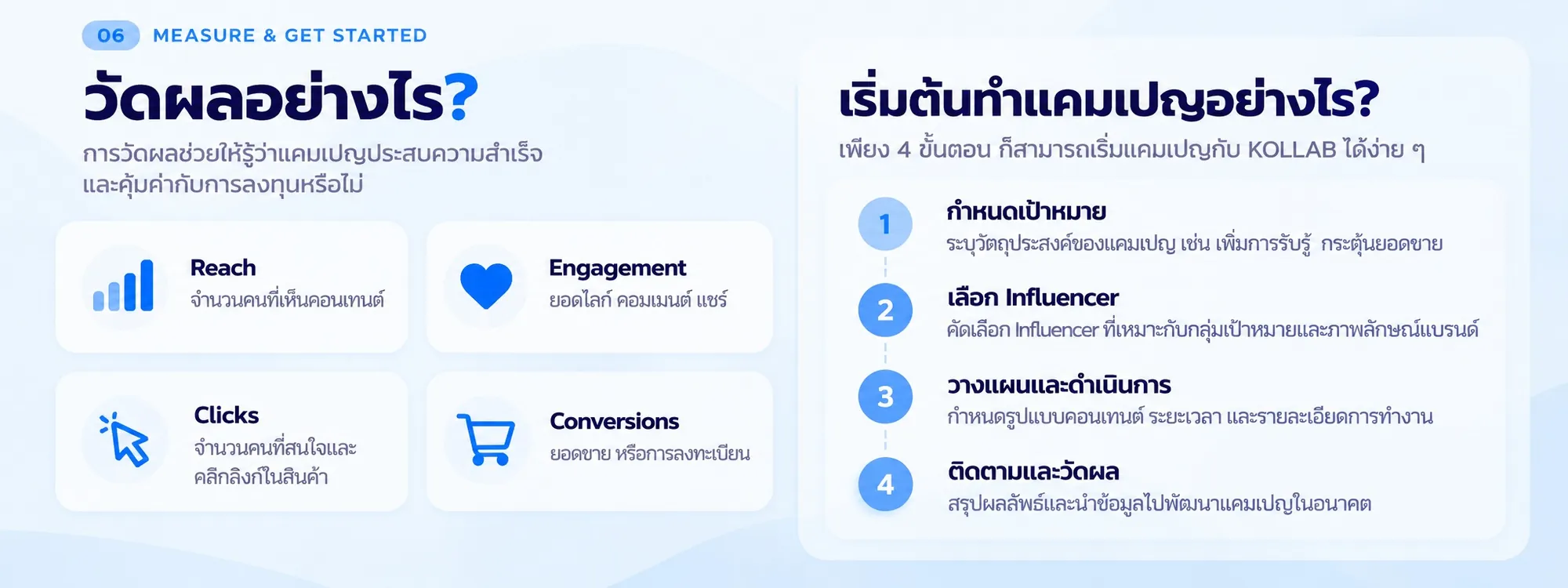 06 MEASURE & GET STARTED

วัดผลอย่างไร?

การวัดผลช่วยให้รู้ว่าแคมเปญประสบความสำเร็จและคุ้มค่ากับการลงทุนหรือไม่

Reach
จำนวนคนที่เห็นคอนเทนต์

Engagement
ยอดไลก์ คอมเมนต์ แชร์

Clicks
จำนวนคนที่สนใจและคลิกลิงก์ในสินค้า

Conversions
ยอดขาย หรือการลงทะเบียน

เริ่มต้นทำแคมเปญอย่างไร?

เพียง 4 ขั้นตอน ก็สามารถเริ่มแคมเปญกับ KOLLAB ได้ง่าย ๆ

1
กำหนดเป้าหมาย
ระบุวัตถุประสงค์ของแคมเปญ เช่น เพิ่มการรับรู้ กระตุ้นยอดขาย

2
เลือก Influencer
คัดเลือก Influencer ที่เหมาะกับกลุ่มเป้าหมายและภาพลักษณ์แบรนด์

3
วางแผนและดำเนินการ
กำหนดรูปแบบคอนเทนต์ ระยะเวลา และรายละเอียดการทำงาน

4
ติดตามและวัดผล
สรุปผลลัพธ์และนำข้อมูลไปพัฒนาแคมเปญในอนาคต